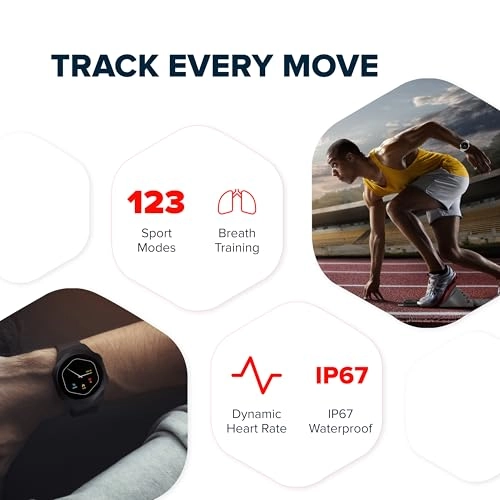 TRACK EVERY MOVE

123
Sport Modes

Breath Training

Dynamic Heart Rate

IP67
IP67 Waterproof